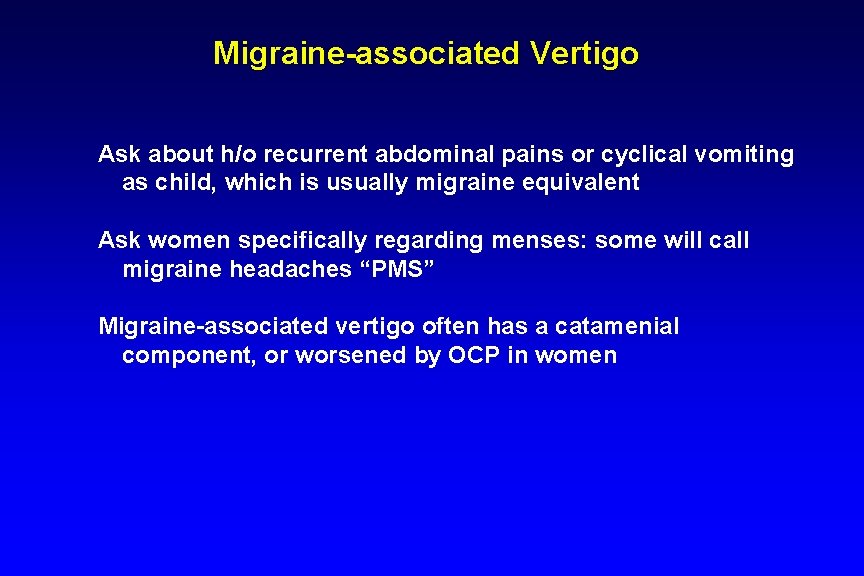 Migraine-associated Vertigo

Ask about h/o recurrent abdominal pains or cyclical vomiting as child, which is usually migraine equivalent

Ask women specifically regarding menses: some will call migraine headaches “PMS”

Migraine-associated vertigo often has a catamenial component, or worsened by OCP in women